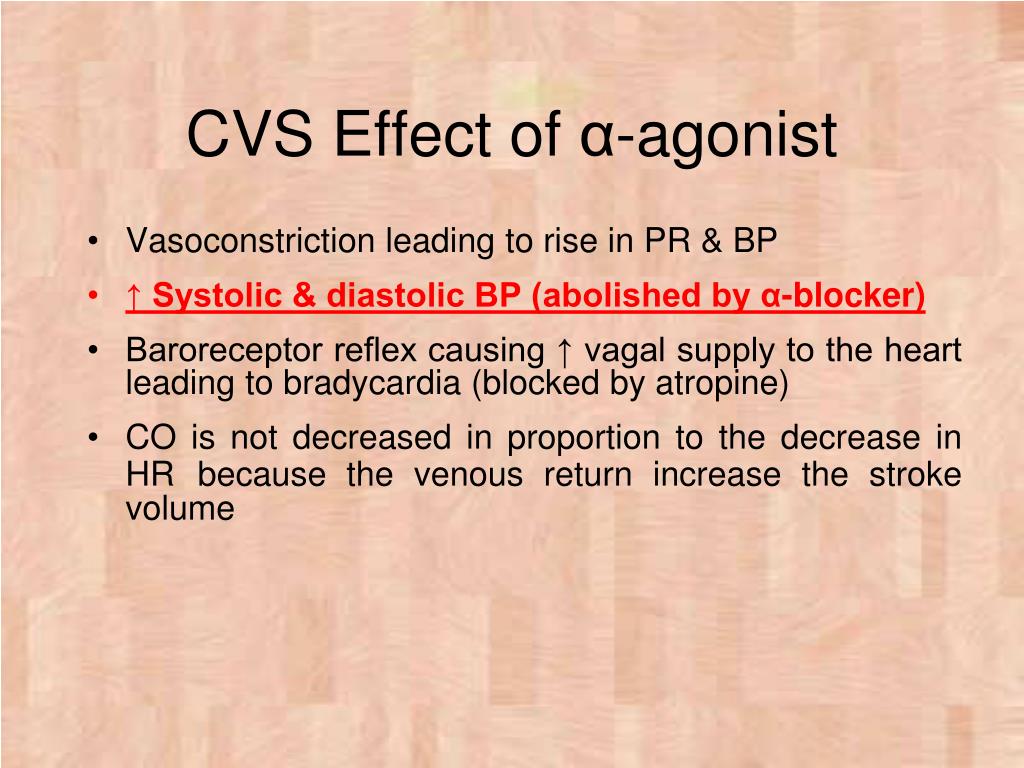 CVS Effect of α-agonist

• Vasoconstriction leading to rise in PR & BP
• ↑ Systolic & diastolic BP (abolished by α-blocker)
• Baroreceptor reflex causing ↑ vagal supply to the heart leading to bradycardia (blocked by atropine)
• CO is not decreased in proportion to the decrease in HR because the venous return increase the stroke volume